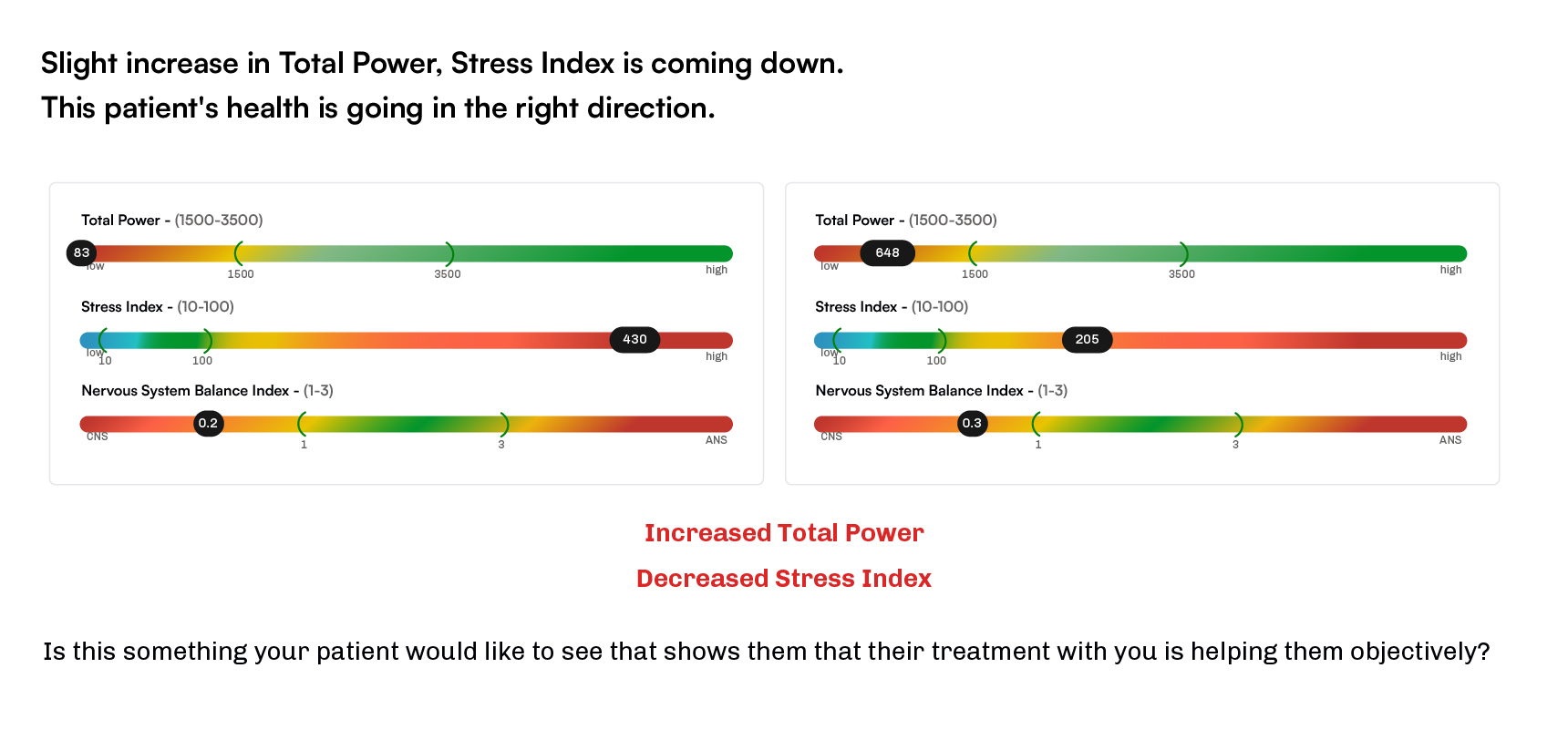 Slight increase in Total Power, Stress Index is coming down.
This patient's health is going in the right direction.

Total Power - (1500-3500)
83
low 1500 3500 high
Stress Index - (10-100)
430
low 10 100 high
Nervous System Balance Index - (1-3)
0.2
CNS 1 3 ANS

Total Power - (1500-3500)
648
low 1500 3500 high
Stress Index - (10-100)
205
low 10 100 high
Nervous System Balance Index - (1-3)
0.3
CNS 1 3 ANS

Increased Total Power

Decreased Stress Index

Is this something your patient would like to see that shows them that their treatment with you is helping them objectively?